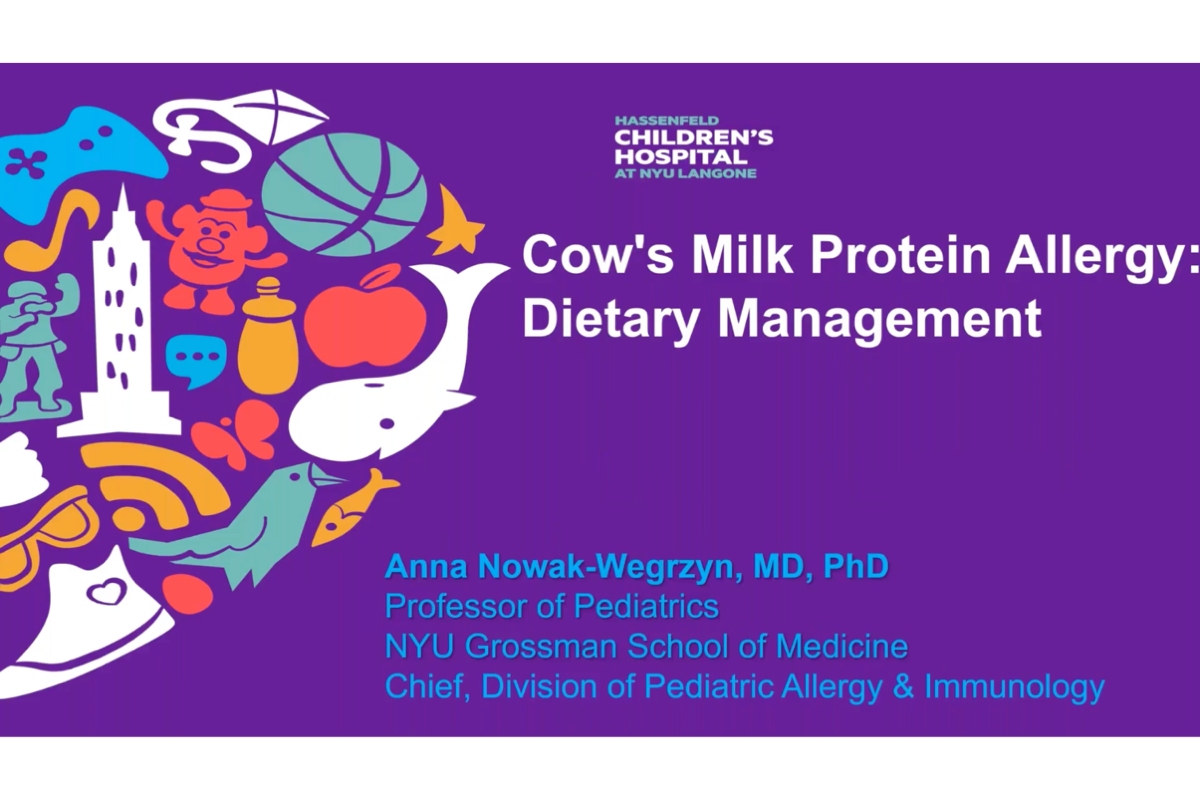 HASSENFELD
CHILDREN'S
HOSPITAL
AT NYU LANGONE

Cow's Milk Protein Allergy:
Dietary Management

Anna Nowak-Wegrzyn, MD, PhD
Professor of Pediatrics
NYU Grossman School of Medicine
Chief, Division of Pediatric Allergy & Immunology